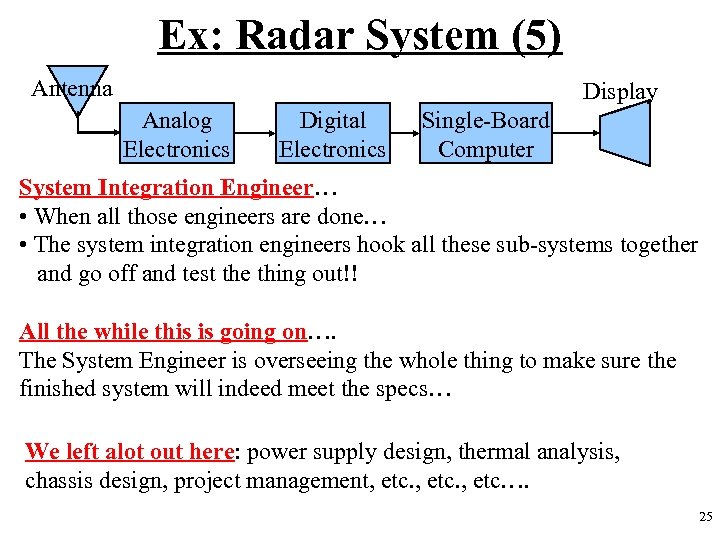 Ex: Radar System (5)

Antenna

Analog Electronics

Digital Electronics

Single-Board Computer

Display

System Integration Engineer…
• When all those engineers are done…
• The system integration engineers hook all these sub-systems together and go off and test the thing out!!

All the while this is going on….
The System Engineer is overseeing the whole thing to make sure the finished system will indeed meet the specs…

We left alot out here: power supply design, thermal analysis, chassis design, project management, etc., etc., etc….

25